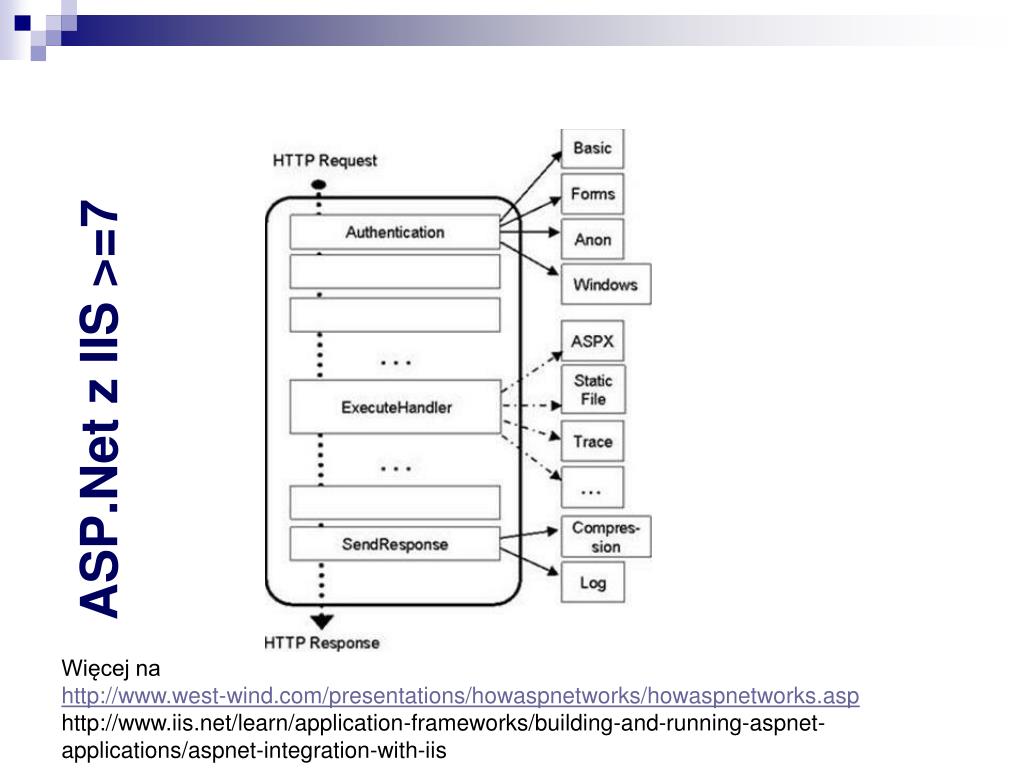 ASP.Net z IIS >=7

HTTP Request

Authentication

...

ExecuteHandler

...

SendResponse

HTTP Response

Basic

Forms

Anon

Windows

ASPX

Static File

Trace

...

Compression

Log

Więcej na
http://www.west-wind.com/presentations/howaspnetworks/howaspnetworks.asp
http://www.iis.net/learn/application-frameworks/building-and-running-aspnet-applications/aspnet-integration-with-iis